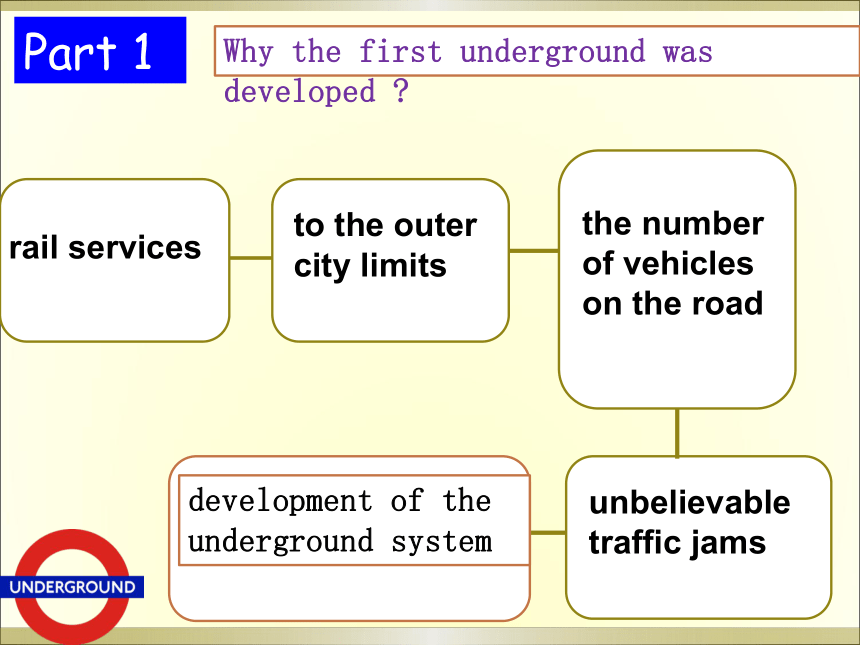 Part 1

Why the first underground was developed ?

rail services

to the outer city limits

the number of vehicles on the road

unbelievable traffic jams

development of the underground system

UNDERGROUND